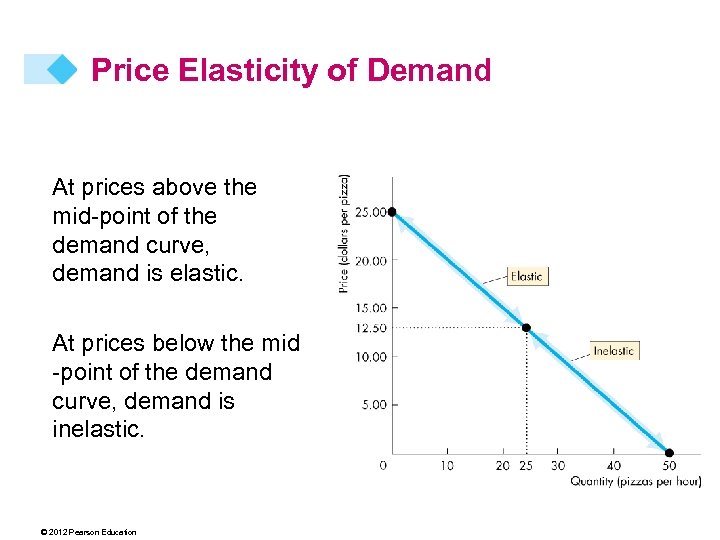 Price Elasticity of Demand

At prices above the mid-point of the demand curve, demand is elastic.

At prices below the mid -point of the demand curve, demand is inelastic.

Price (dollars per pizza)

25.00

20.00

15.00

12.50

10.00

5.00

0

10

20

25

30

40

50

Quantity (pizzas per hour)

Elastic

Inelastic

© 2012 Pearson Education